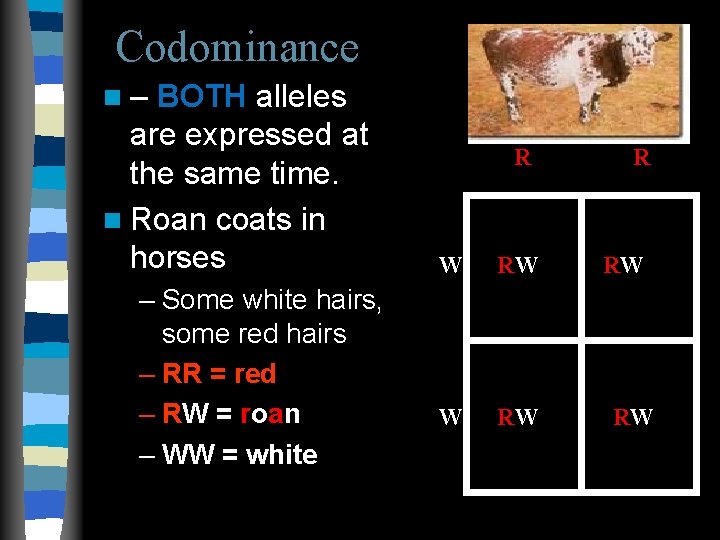 Codominance

– BOTH alleles are expressed at the same time.

Roan coats in horses

– Some white hairs, some red hairs

– RR = red

– RW = roan

– WW = white

|   | R | R |
|---|---|---|
| W | RW | RW |
| W | RW | RW |